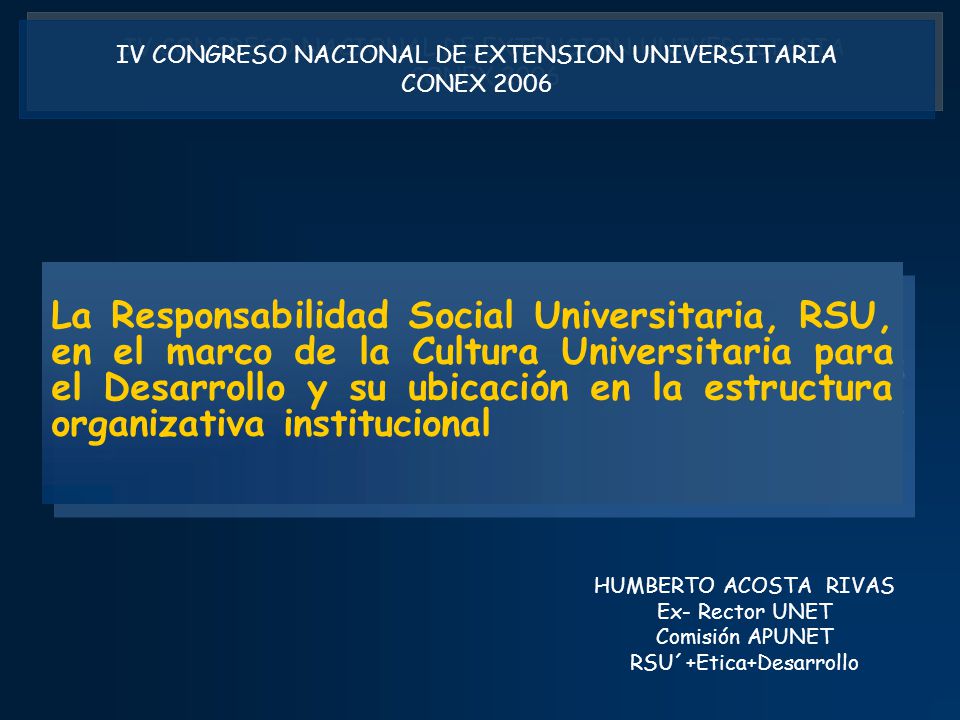 IV CONGRESO NACIONAL DE EXTENSION UNIVERSITARIA
CONEX 2006

La Responsabilidad Social Universitaria, RSU, en el marco de la Cultura Universitaria para el Desarrollo y su ubicación en la estructura organizativa institucional

HUMBERTO ACOSTA RIVAS
Ex- Rector UNET
Comisión APUNET
RSU´+Etica+Desarrollo